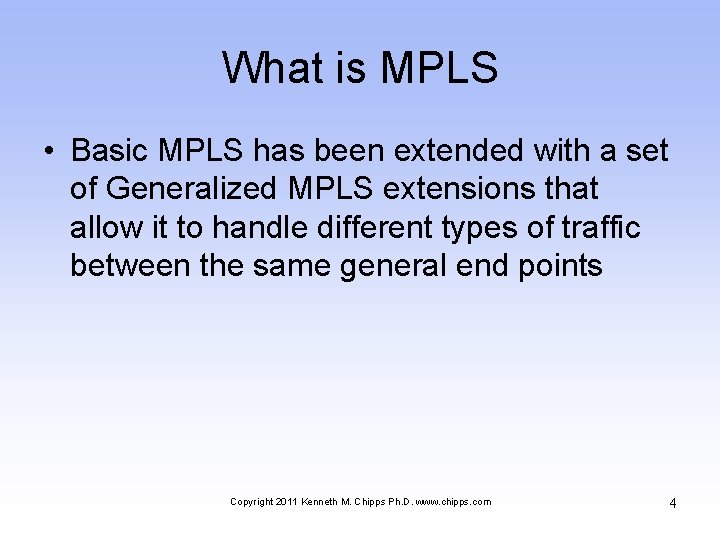 What is MPLS

• Basic MPLS has been extended with a set of Generalized MPLS extensions that allow it to handle different types of traffic between the same general end points

Copyright 2011 Kenneth M. Chipps Ph.D. www.chipps.com

4